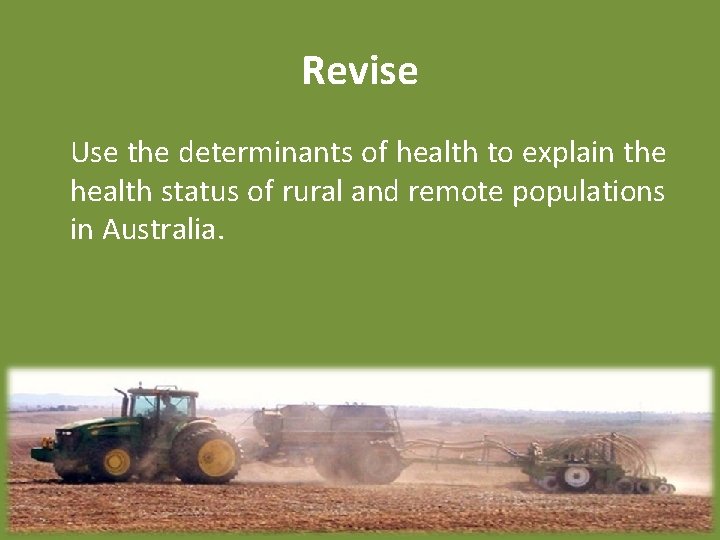 Revise

Use the determinants of health to explain the health status of rural and remote populations in Australia.